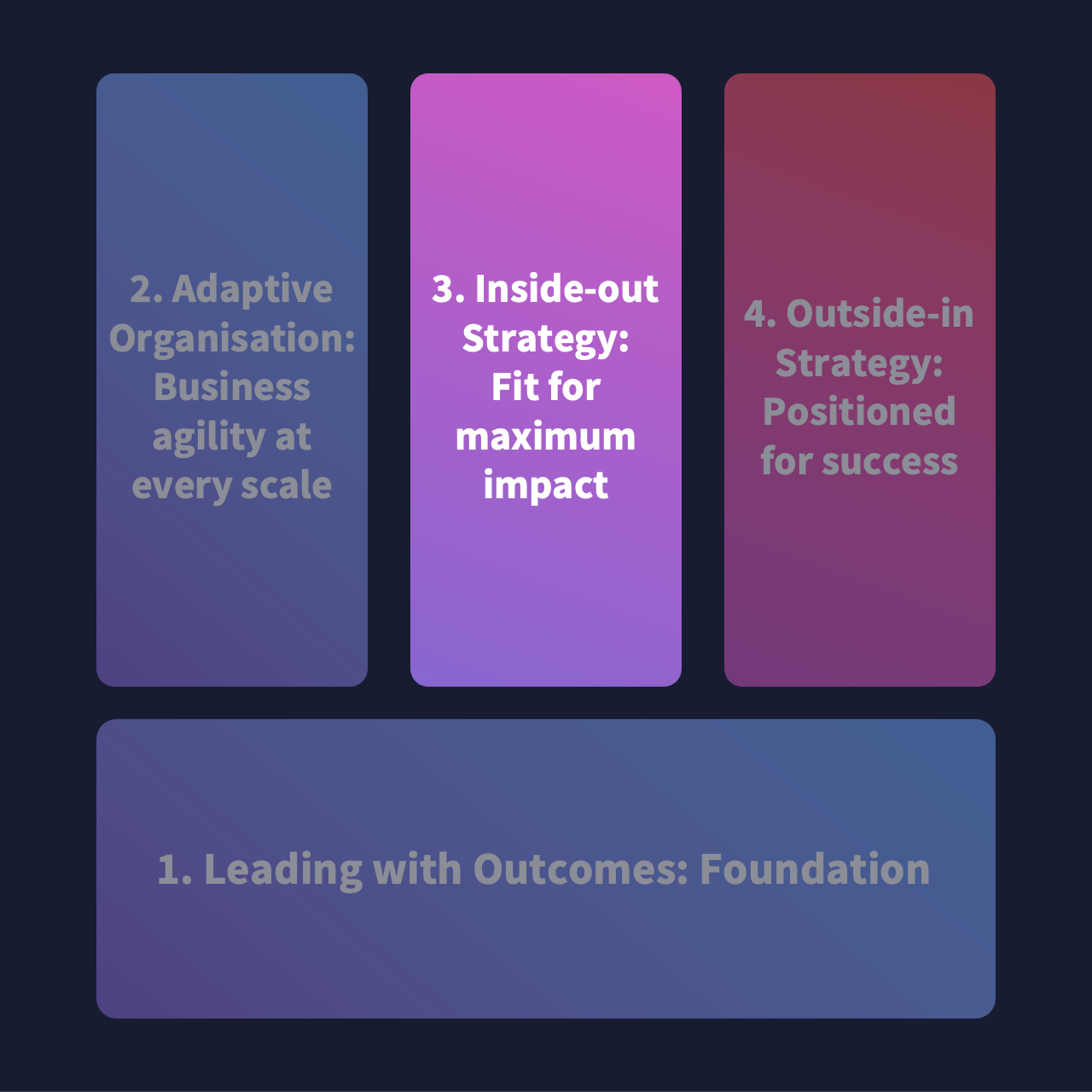 2. Adaptive Organisation: Business agility at every scale

3. Inside-out Strategy: Fit for maximum impact

4. Outside-in Strategy: Positioned for success

1. Leading with Outcomes: Foundation